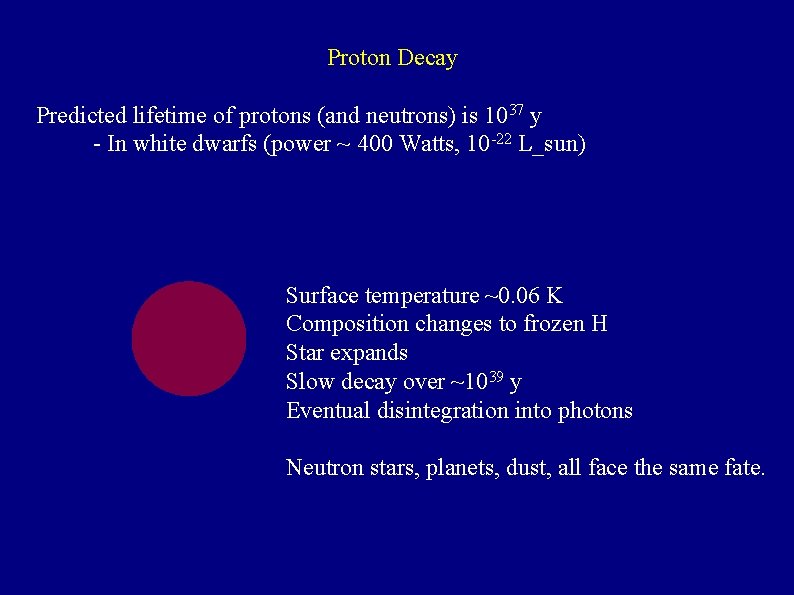 Proton Decay

Predicted lifetime of protons (and neutrons) is $10^{37}$ y
- In white dwarfs (power ~ 400 Watts, $10^{-22}$ L_sun)

Surface temperature ~0.06 K
Composition changes to frozen H
Star expands
Slow decay over ~$10^{39}$ y
Eventual disintegration into photons

Neutron stars, planets, dust, all face the same fate.